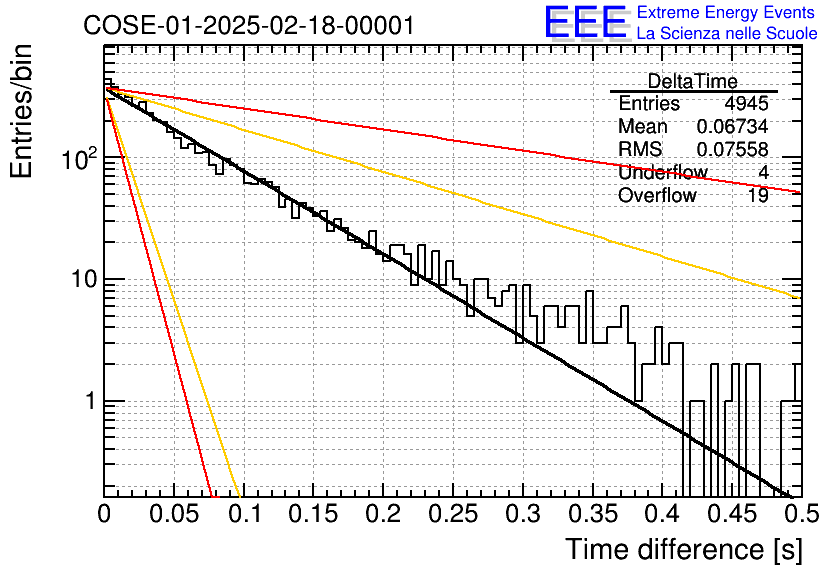 COSE-01-2025-02-18-00001

EEE Extreme Energy Events
La Scienza nelle Scuole

| DeltaTime | |
|---|---|
| Entries | 4945 |
| Mean | 0.06734 |
| RMS | 0.07558 |
| Underflow | 4 |
| Overflow | 19 |

Entries/bin

$10^2$

10

1

0
0.05
0.1
0.15
0.2
0.25
0.3
0.35
0.4
0.45
0.5

Time difference [s]